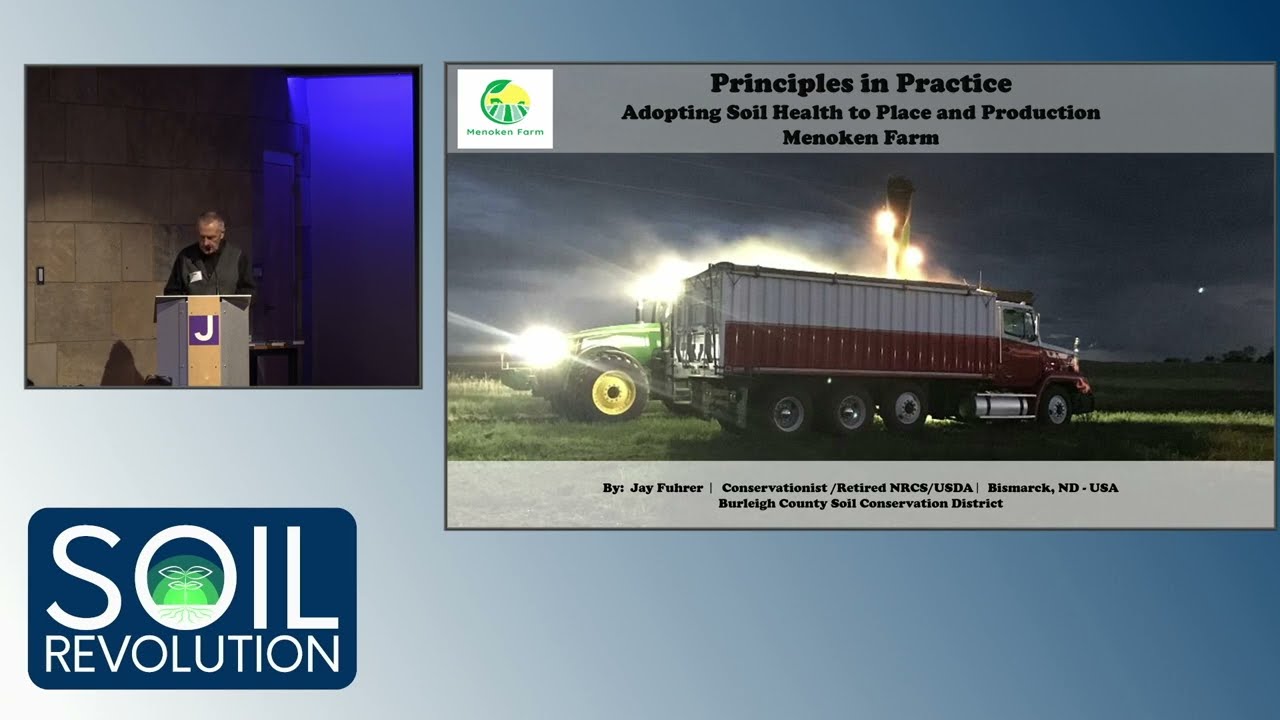 J

Menoken Farm

Principles in Practice
Adopting Soil Health to Place and Production
Menoken Farm

By: Jay Fuhrer | Conservationist /Retired NRCS/USDA | Bismarck, ND - USA
Burleigh County Soil Conservation District

SOIL
REVOLUTION